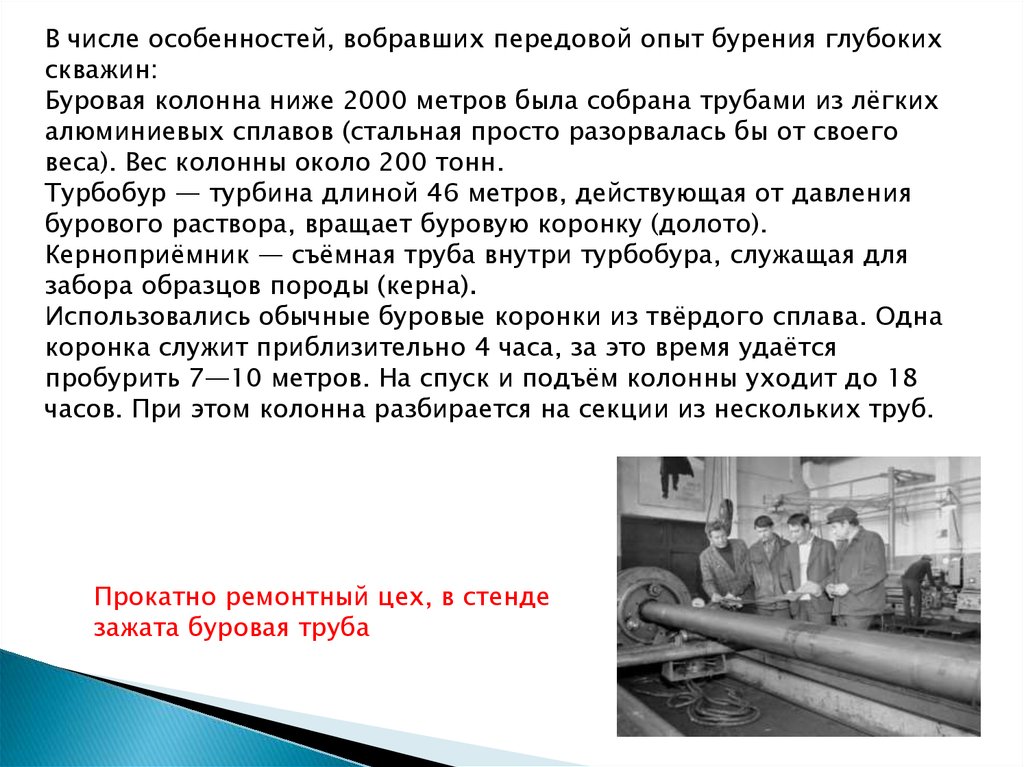 В числе особенностей, вобравших передовой опыт бурения глубоких скважин:
Буровая колонна ниже 2000 метров была собрана трубами из лёгких алюминиевых сплавов (стальная просто разорвалась бы от своего веса). Вес колонны около 200 тонн.
Турбобур — турбина длиной 46 метров, действующая от давления бурового раствора, вращает буровую коронку (долото).
Керноприёмник — съёмная труба внутри турбобура, служащая для забора образцов породы (керна).
Использовались обычные буровые коронки из твёрдого сплава. Одна коронка служит приблизительно 4 часа, за это время удаётся пробурить 7—10 метров. На спуск и подъём колонны уходит до 18 часов. При этом колонна разбирается на секции из нескольких труб.

Прокатно ремонтный цех, в стенде зажата буровая труба